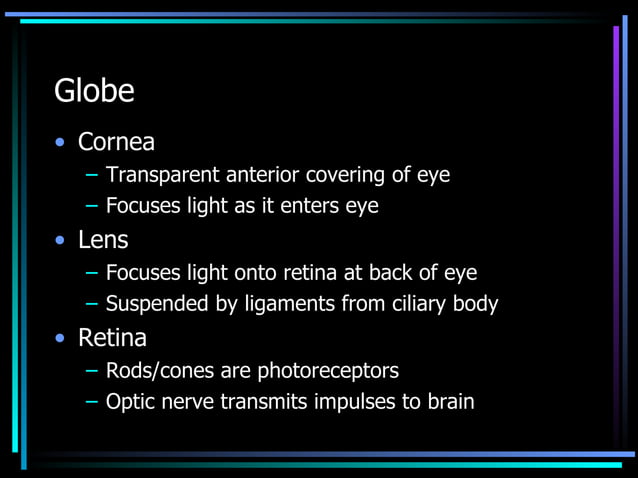 Globe

• Cornea
  – Transparent anterior covering of eye
  – Focuses light as it enters eye
• Lens
  – Focuses light onto retina at back of eye
  – Suspended by ligaments from ciliary body
• Retina
  – Rods/cones are photoreceptors
  – Optic nerve transmits impulses to brain